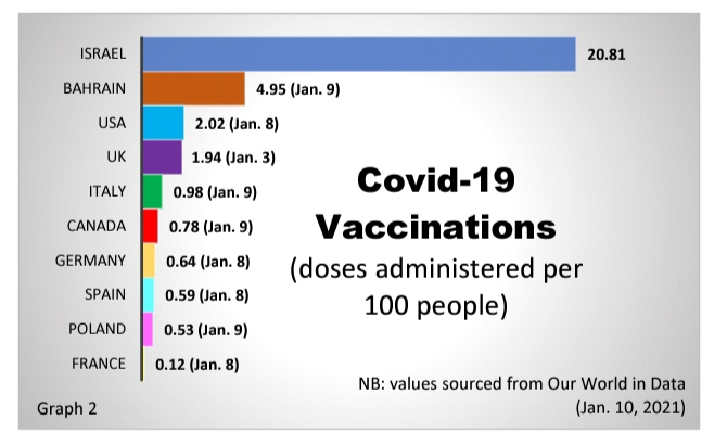 ISRAEL 20.81
BAHRAIN 4.95 (Jan. 9)
USA 2.02 (Jan. 8)
UK 1.94 (Jan. 3)
ITALY 0.98 (Jan. 9)
CANADA 0.78 (Jan. 9)
GERMANY 0.64 (Jan. 8)
SPAIN 0.59 (Jan. 8)
POLAND 0.53 (Jan. 9)
FRANCE 0.12 (Jan. 8)

Covid-19 Vaccinations
(doses administered per 100 people)

NB: values sourced from Our World in Data (Jan. 10, 2021)

Graph 2